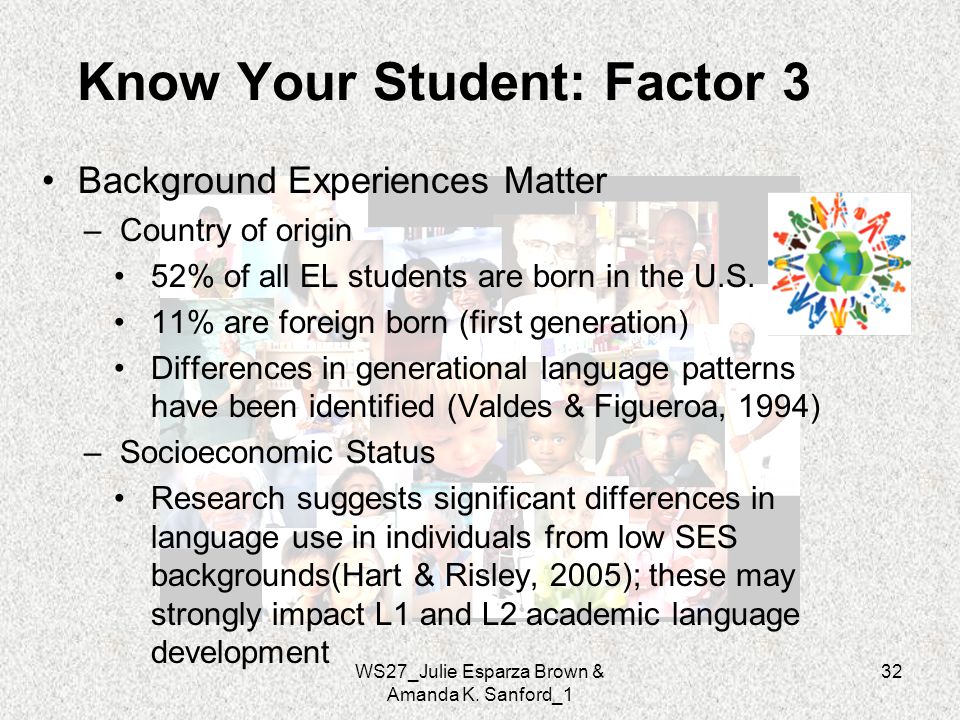 Know Your Student: Factor 3

• Background Experiences Matter
  – Country of origin
    • 52% of all EL students are born in the U.S.
    • 11% are foreign born (first generation)
    • Differences in generational language patterns have been identified (Valdes & Figueroa, 1994)
  – Socioeconomic Status
    • Research suggests significant differences in language use in individuals from low SES backgrounds(Hart & Risley, 2005); these may strongly impact L1 and L2 academic language development

WS27_Julie Esparza Brown & Amanda K. Sanford_1

32